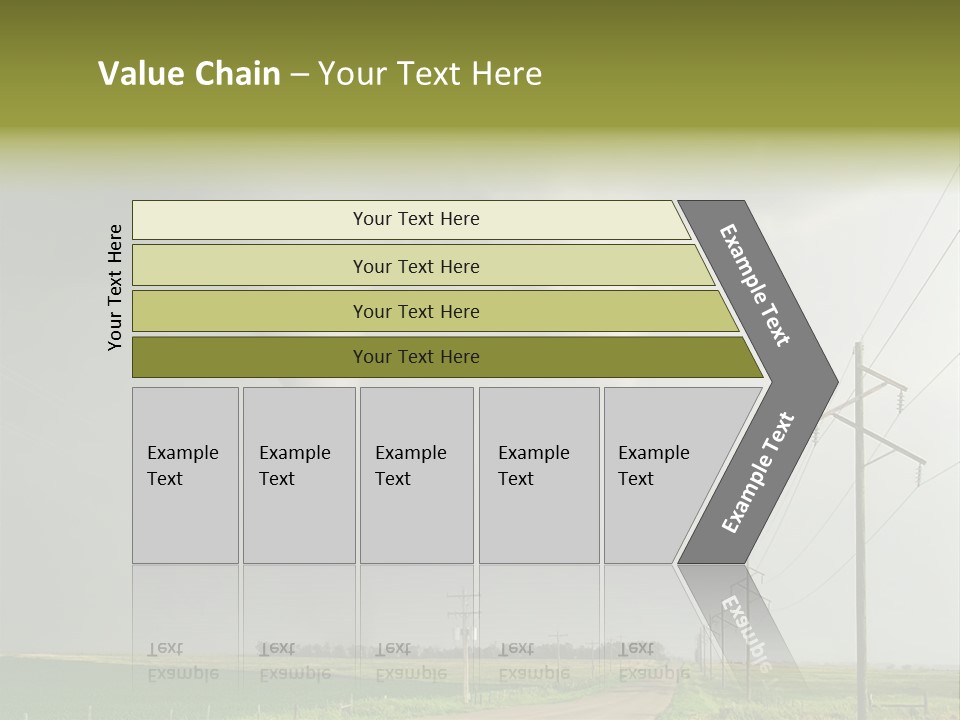 Value Chain – Your Text Here

Your Text Here

Your Text Here

Your Text Here

Your Text Here

Your Text Here

Example Text

Example Text

Example Text

Example Text

Example Text

Example Text

Example Text